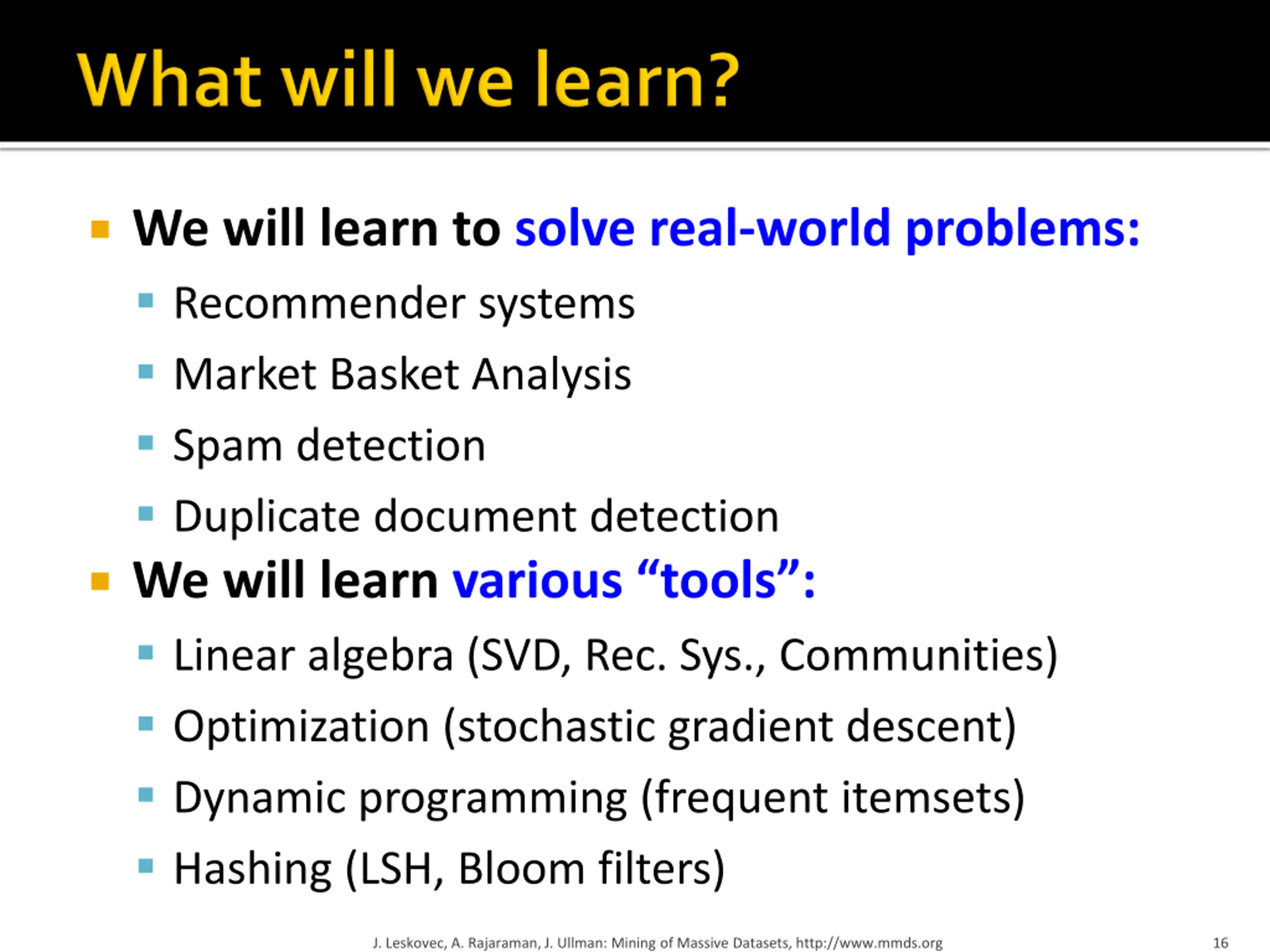 What will we learn?

We will learn to solve real-world problems:

Recommender systems

Market Basket Analysis

Spam detection

Duplicate document detection

We will learn various “tools”:

Linear algebra (SVD, Rec. Sys., Communities)

Optimization (stochastic gradient descent)

Dynamic programming (frequent itemsets)

Hashing (LSH, Bloom filters)

J. Leskovec, A. Rajaraman, J. Ullman: Mining of Massive Datasets, http://www.mmds.org

16